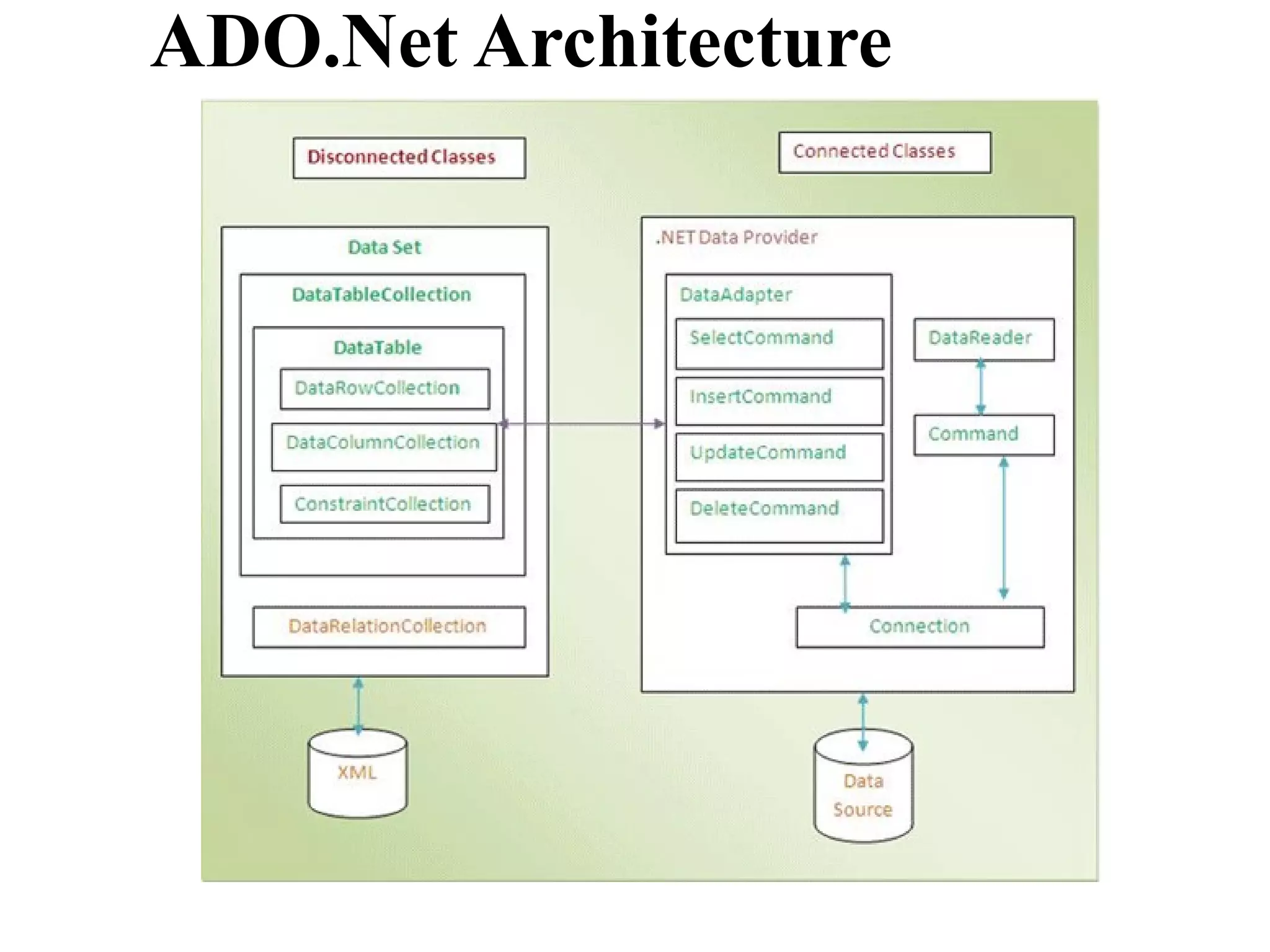 ADO.Net Architecture

Disconnected Classes

Connected Classes

Data Set

DataTableCollection

DataTable

DataRowCollection

DataColumnCollection

ConstraintCollection

DataRelationCollection

XML

.NET Data Provider

DataAdapter

SelectCommand

InsertCommand

UpdateCommand

DeleteCommand

DataReader

Command

Connection

Data Source